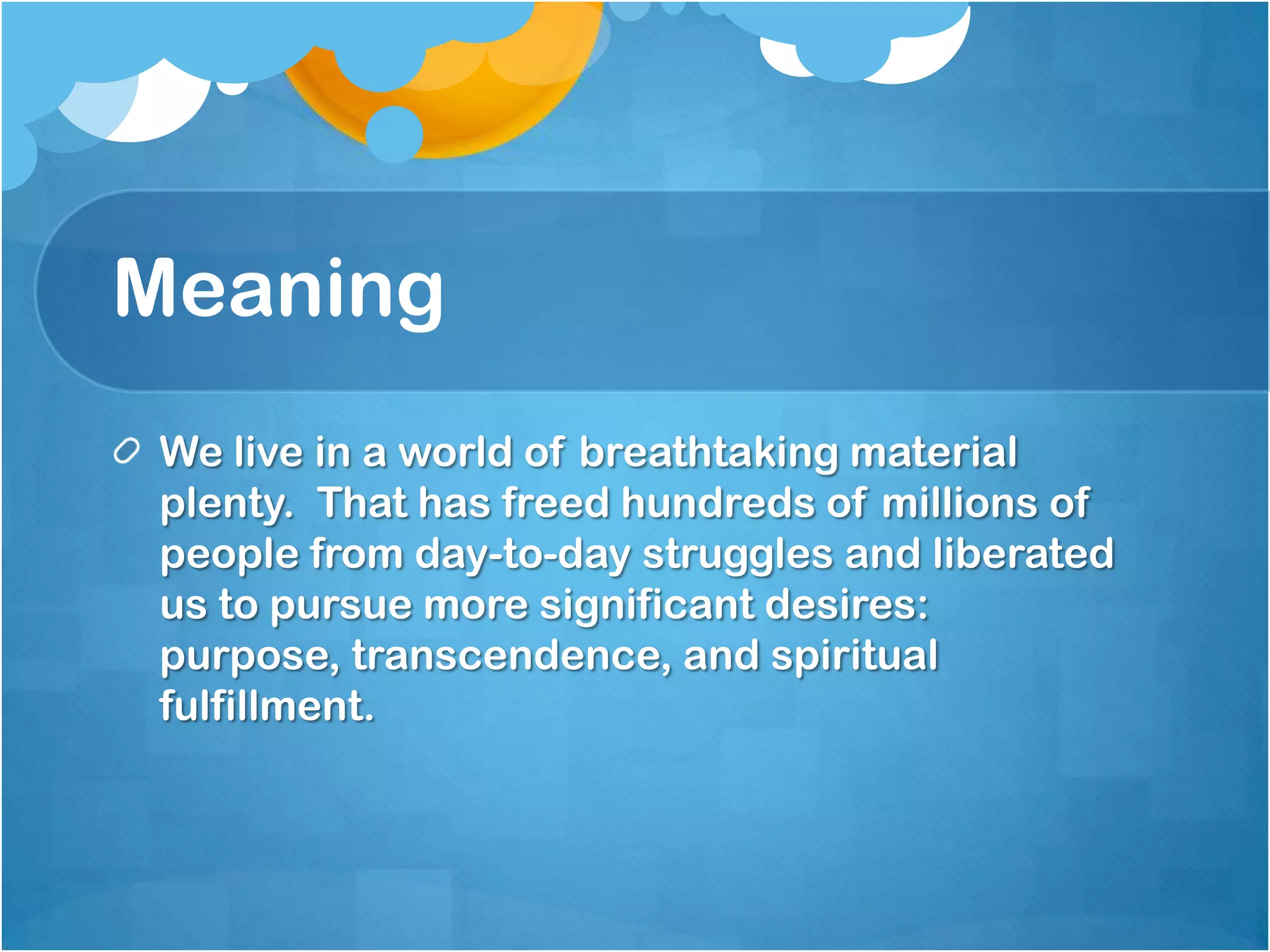 Meaning

We live in a world of breathtaking material plenty.  That has freed hundreds of millions of people from day-to-day struggles and liberated us to pursue more significant desires: purpose, transcendence, and spiritual fulfillment.